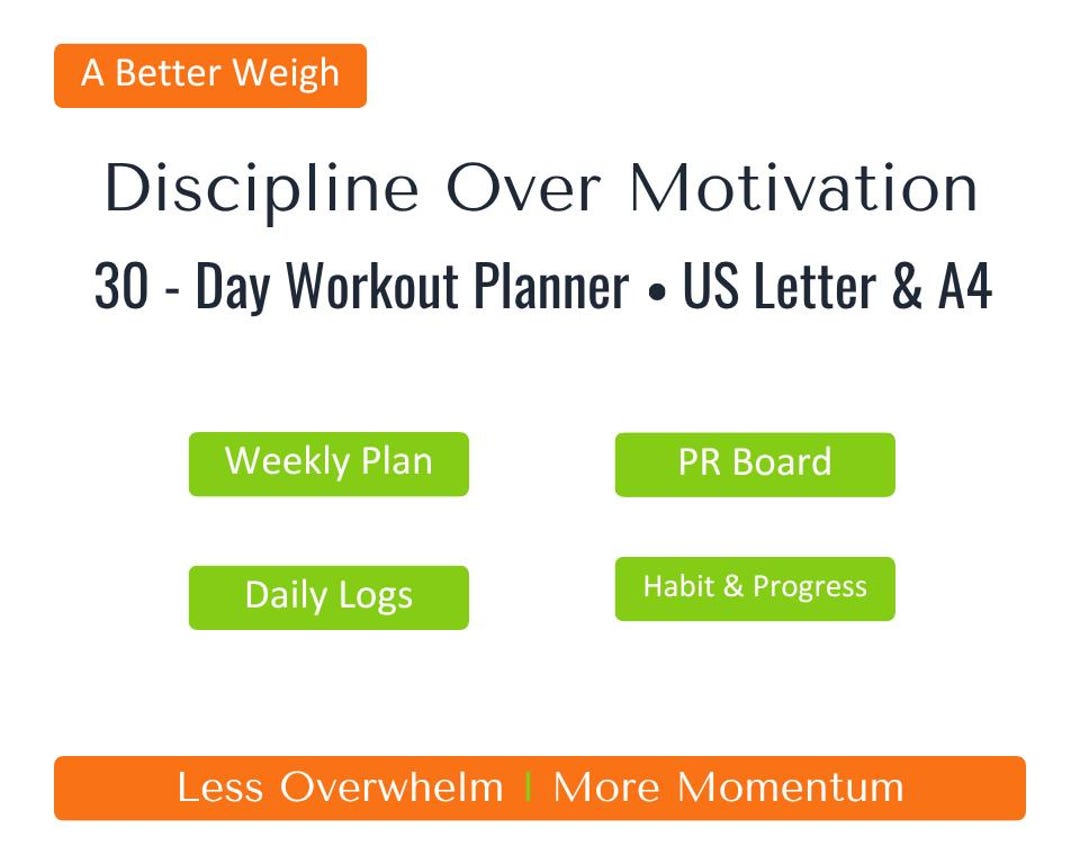 A Better Weigh

Discipline Over Motivation

30 - Day Workout Planner • US Letter & A4

Weekly Plan

PR Board

Daily Logs

Habit & Progress

Less Overwhelm | More Momentum